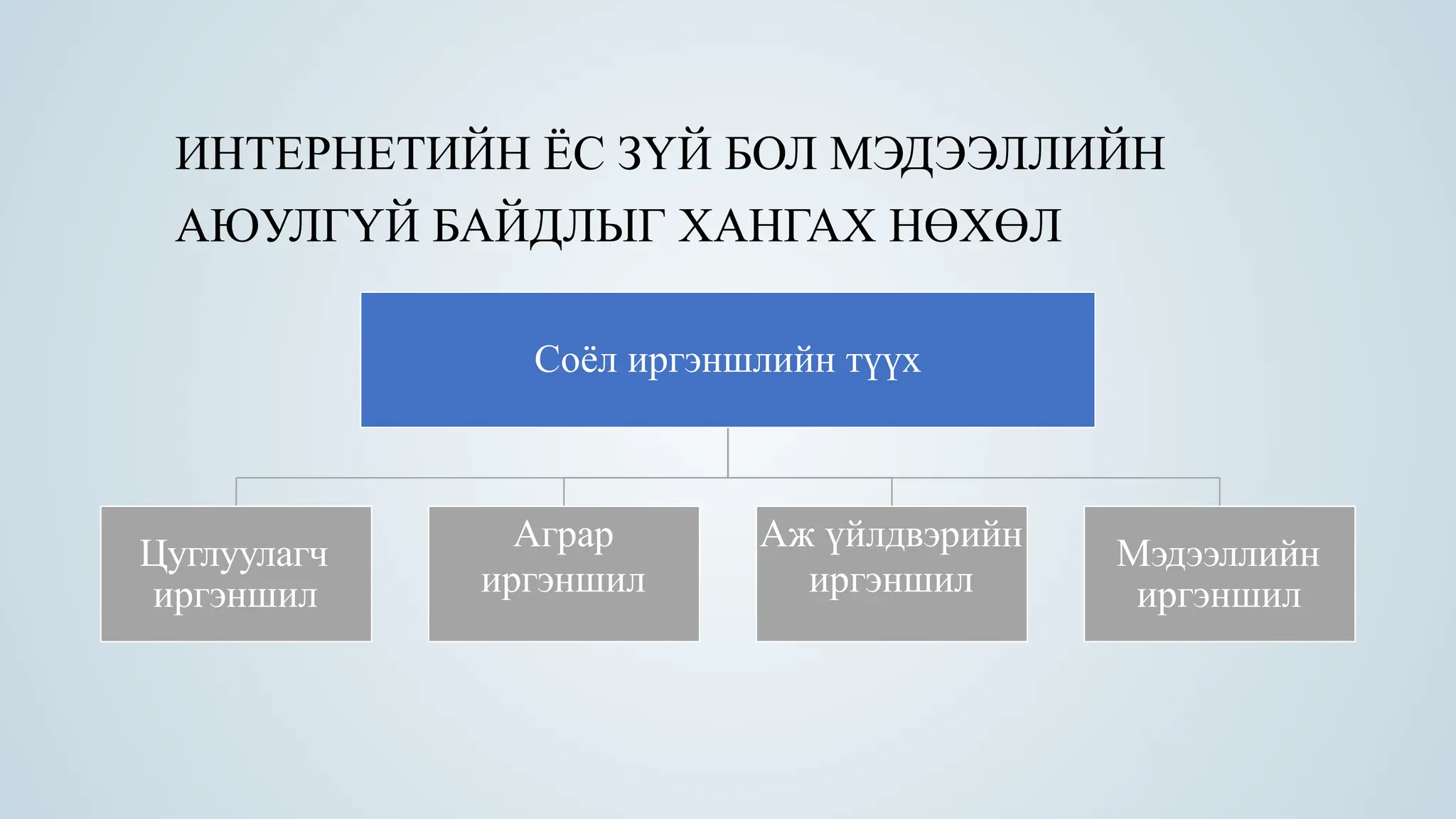 ИНТЕРНЕТИЙН ЁС ЗҮЙ БОЛ МЭДЭЭЛЛИЙН АЮУЛГҮЙ БАЙДЛЫГ ХАНГАХ НӨХӨЛ

Соёл иргэншлийн түүх

Цуглуулагч иргэншил

Аграр иргэншил

Аж үйлдвэрийн иргэншил

Мэдээллийн иргэншил